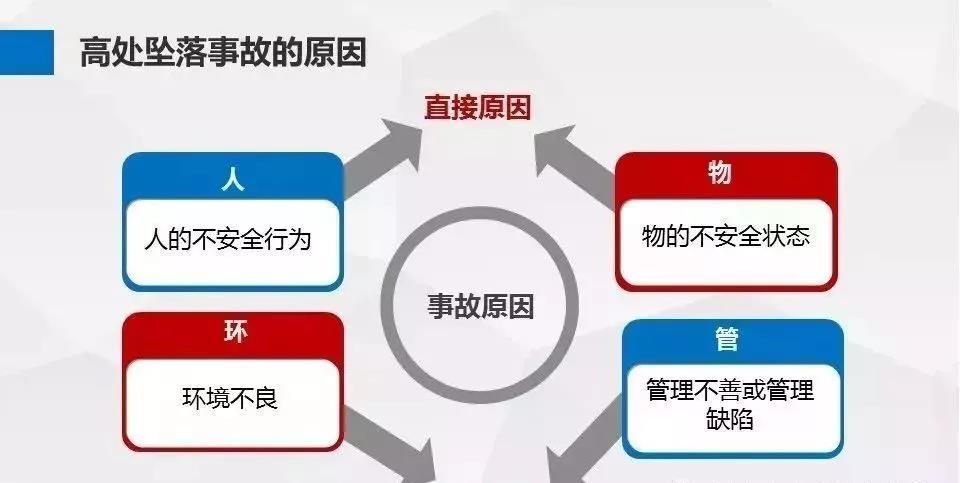 高处坠落事故的原因

直接原因

人

人的不安全行为

物

物的不安全状态

事故原因

环

环境不良

管

管理不善或管理缺陷